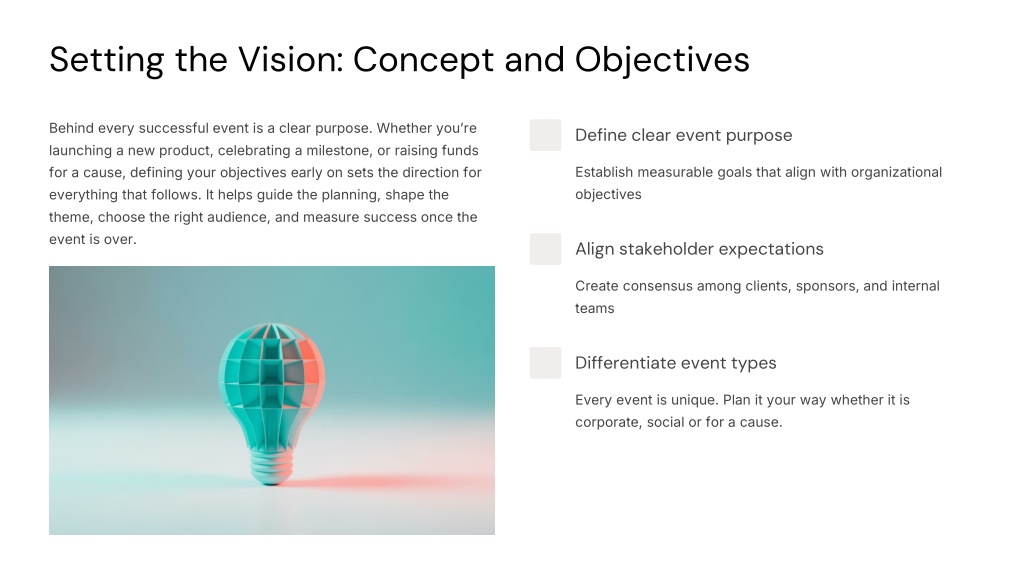 Setting the Vision: Concept and Objectives

Behind every successful event is a clear purpose. Whether you're launching a new product, celebrating a milestone, or raising funds for a cause, defining your objectives early on sets the direction for everything that follows. It helps guide the planning, shape the theme, choose the right audience, and measure success once the event is over.

Define clear event purpose

Establish measurable goals that align with organizational objectives

Align stakeholder expectations

Create consensus among clients, sponsors, and internal teams

Differentiate event types

Every event is unique. Plan it your way whether it is corporate, social or for a cause.